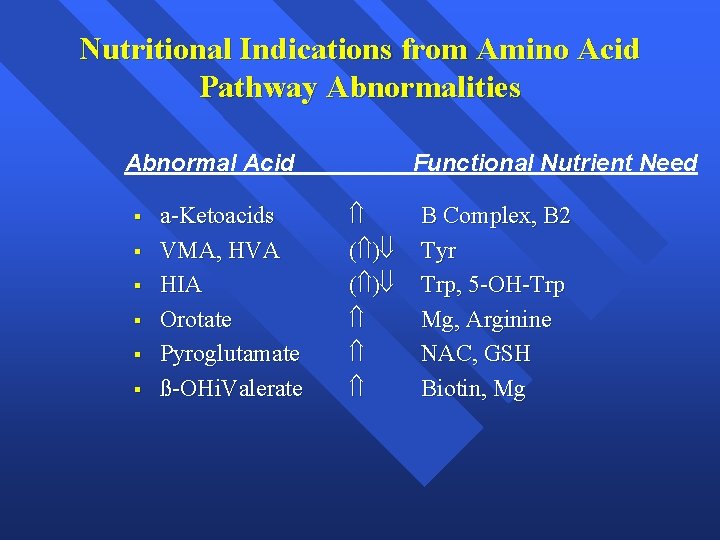 Nutritional Indications from Amino Acid Pathway Abnormalities

| Abnormal Acid | | Functional Nutrient Need |
|---|---|---|
| ▪ a-Ketoacids | ⇑ | B Complex, B2 |
| ▪ VMA, HVA | (⇑)⇓ | Tyr |
| ▪ HIA | (⇑)⇓ | Trp, 5-OH-Trp |
| ▪ Orotate | ⇑ | Mg, Arginine |
| ▪ Pyroglutamate | ⇑ | NAC, GSH |
| ▪ ß-OHiValerate | ⇑ | Biotin, Mg |